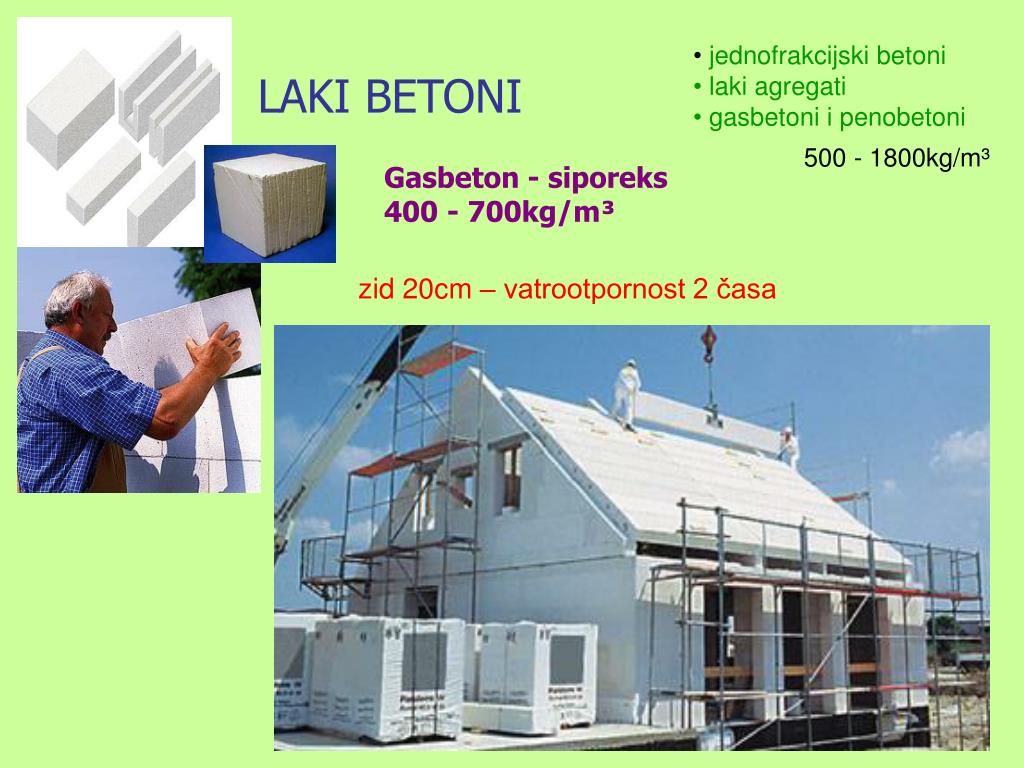 LAKI BETONI

• jednofrakcijski betoni
• laki agregati
• gasbetoni i penobetoni

500 - 1800kg/m³

Gasbeton - siporeks
400 - 700kg/m³

zid 20cm – vatrootpornost 2 časa